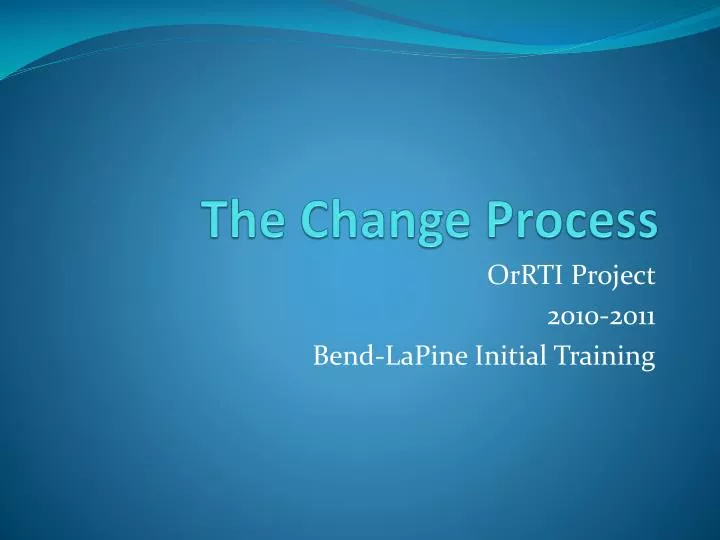 The Change Process

OrRTI Project
2010-2011
Bend-LaPine Initial Training